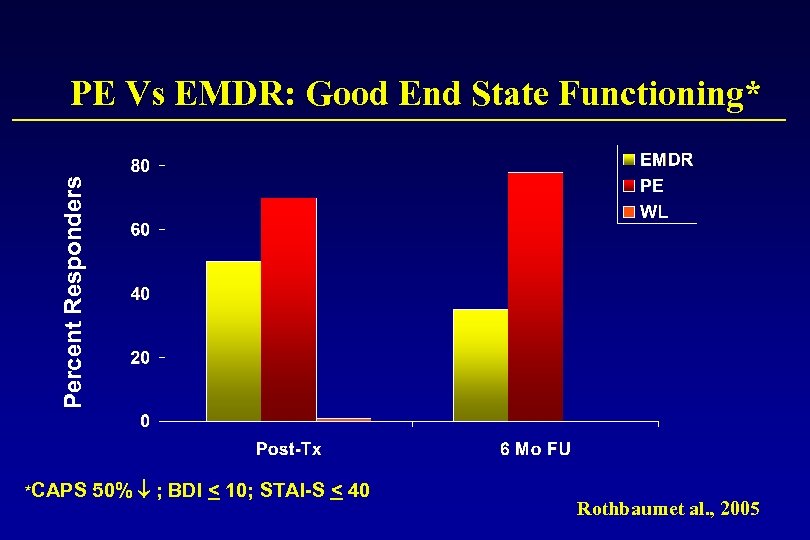 PE Vs EMDR: Good End State Functioning*

Percent Responders

80
60
40
20
0

EMDR
PE
WL

Post-Tx
6 Mo FU

*CAPS 50% $\downarrow$ ; BDI $\leq$ 10; STAI-S $\leq$ 40

Rothbaumet al., 2005